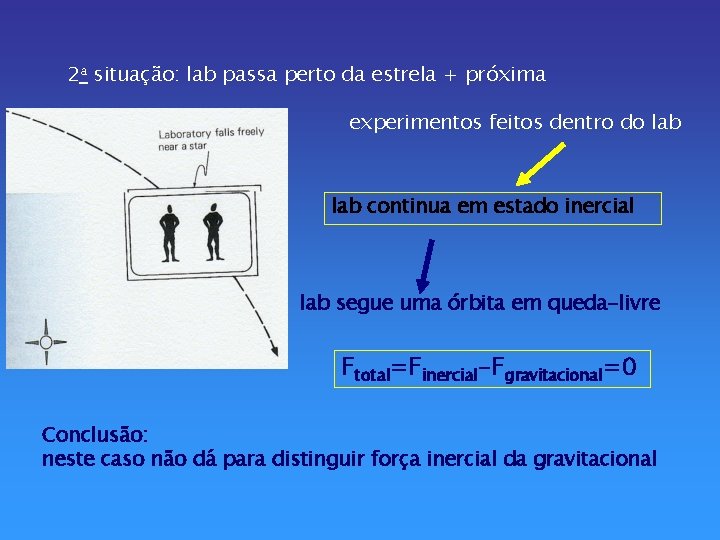 2ª situação: lab passa perto da estrela + próxima

Laboratory falls freely near a star

experimentos feitos dentro do lab

lab continua em estado inercial

lab segue uma órbita em queda-livre

$F_{total}=F_{inercial}-F_{gravitacional}=0$

Conclusão:
neste caso não dá para distinguir força inercial da gravitacional